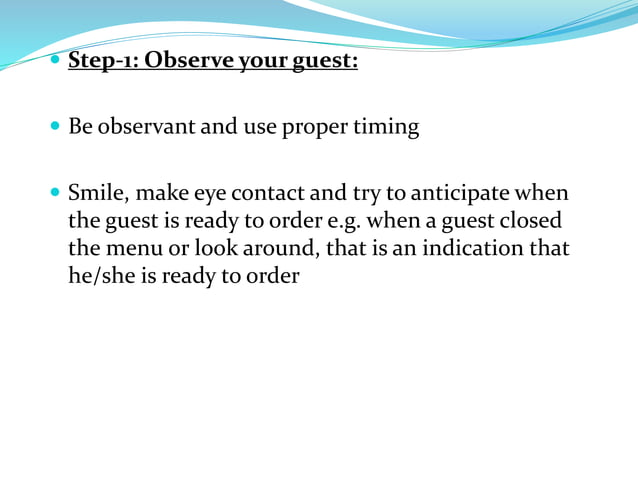 Step-1: Observe your guest:

Be observant and use proper timing

Smile, make eye contact and try to anticipate when the guest is ready to order e.g. when a guest closed the menu or look around, that is an indication that he/she is ready to order